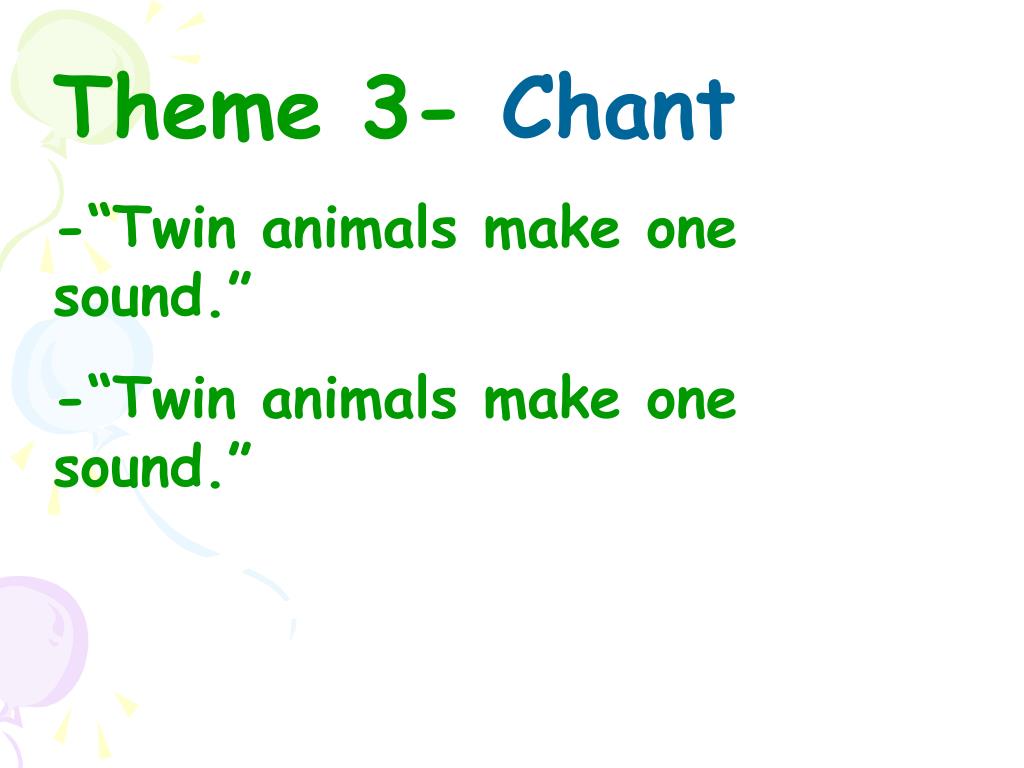 Theme 3- Chant

-“Twin animals make one sound.”

-“Twin animals make one sound.”